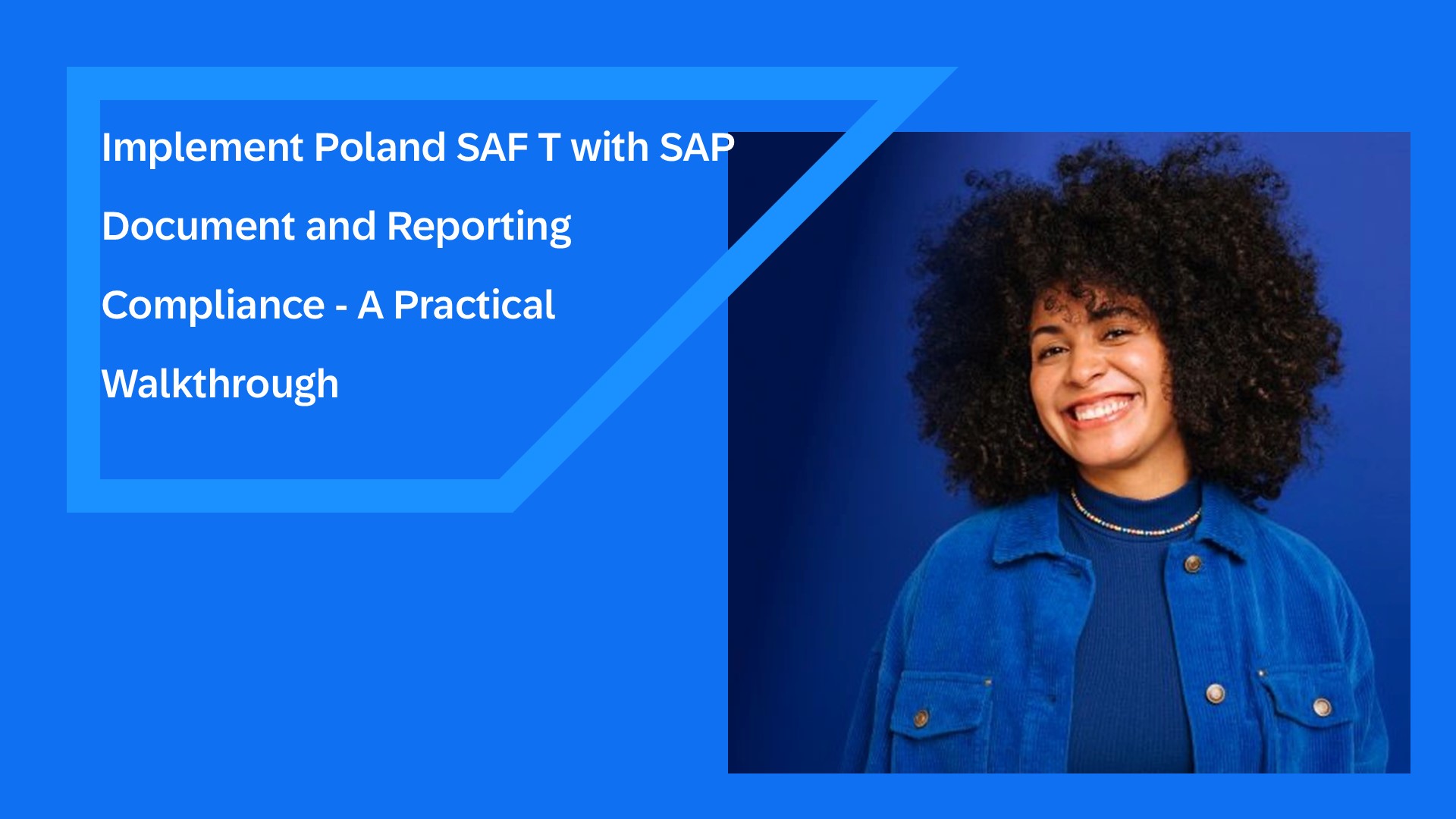 Implement Poland SAF T with SAP Document and Reporting Compliance - A Practical Walkthrough